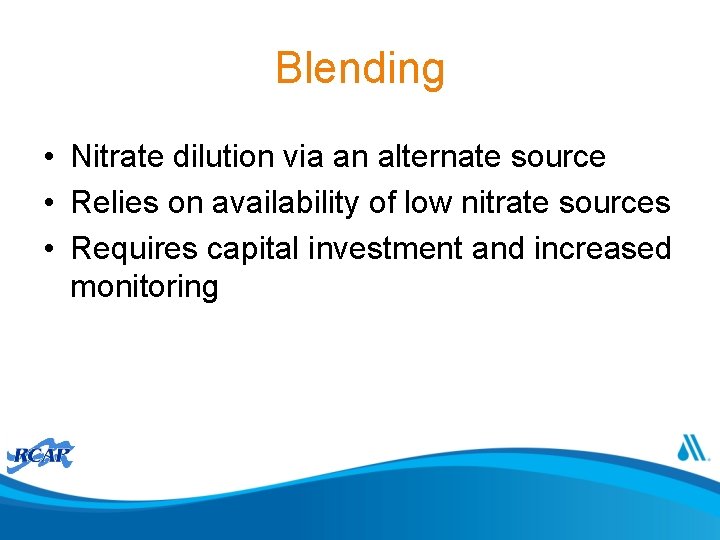 Blending

• Nitrate dilution via an alternate source
• Relies on availability of low nitrate sources
• Requires capital investment and increased monitoring

RCAP